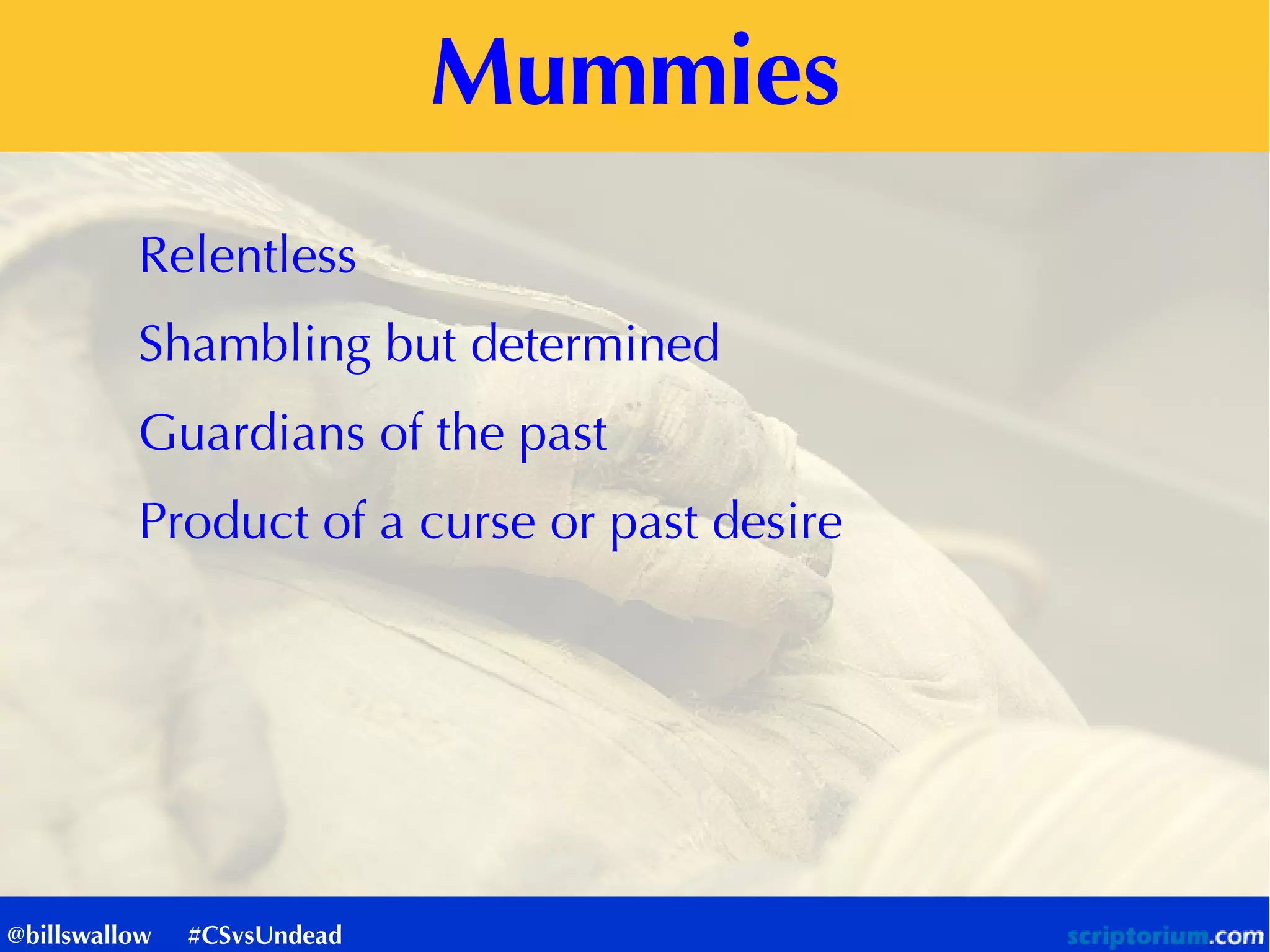 Mummies

Relentless

Shambling but determined

Guardians of the past

Product of a curse or past desire

@billswallow #CSvsUndead

scriptorium.com